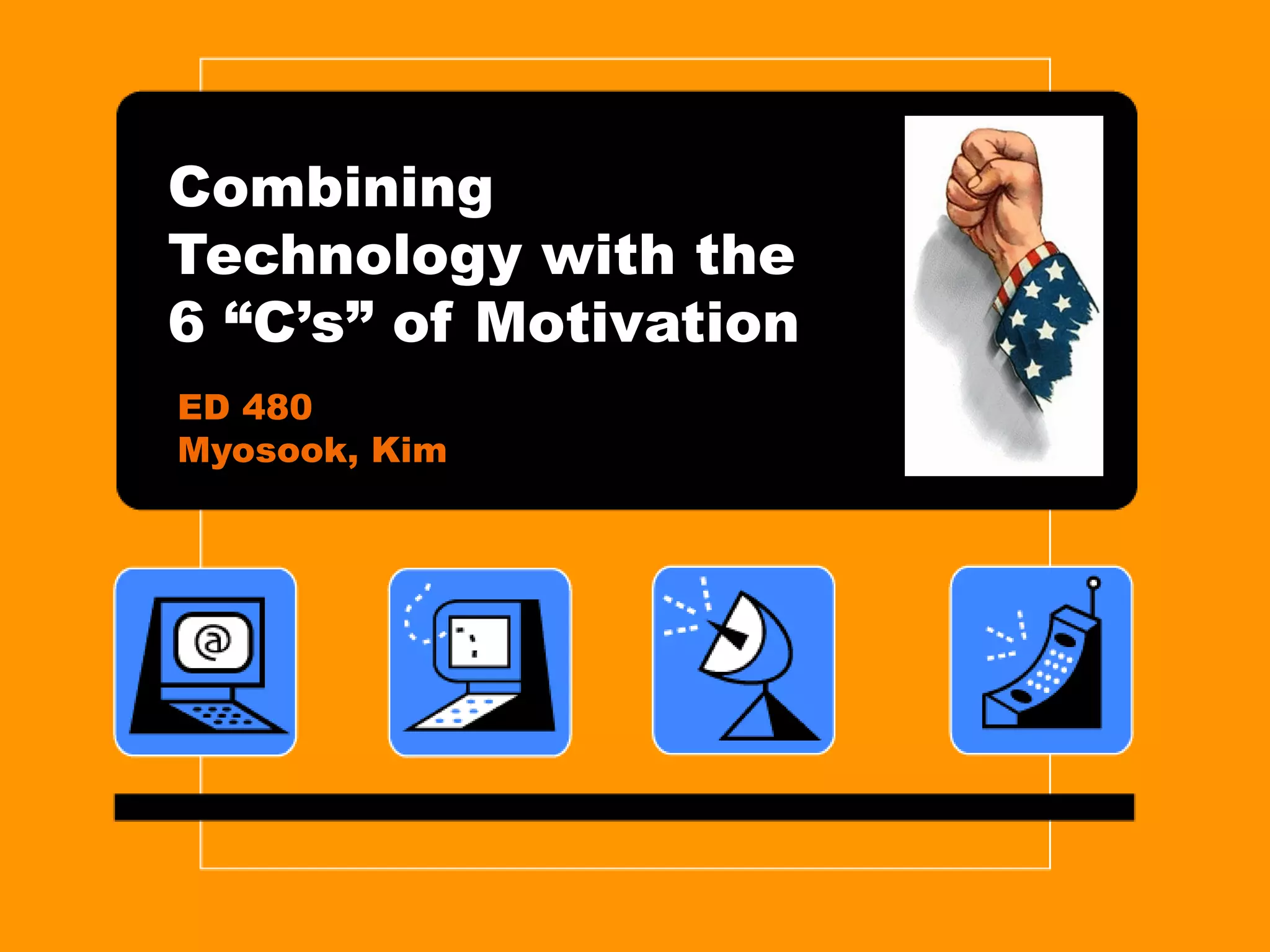 Combining Technology with the 6 “C’s” of Motivation

ED 480
Myosook, Kim

@